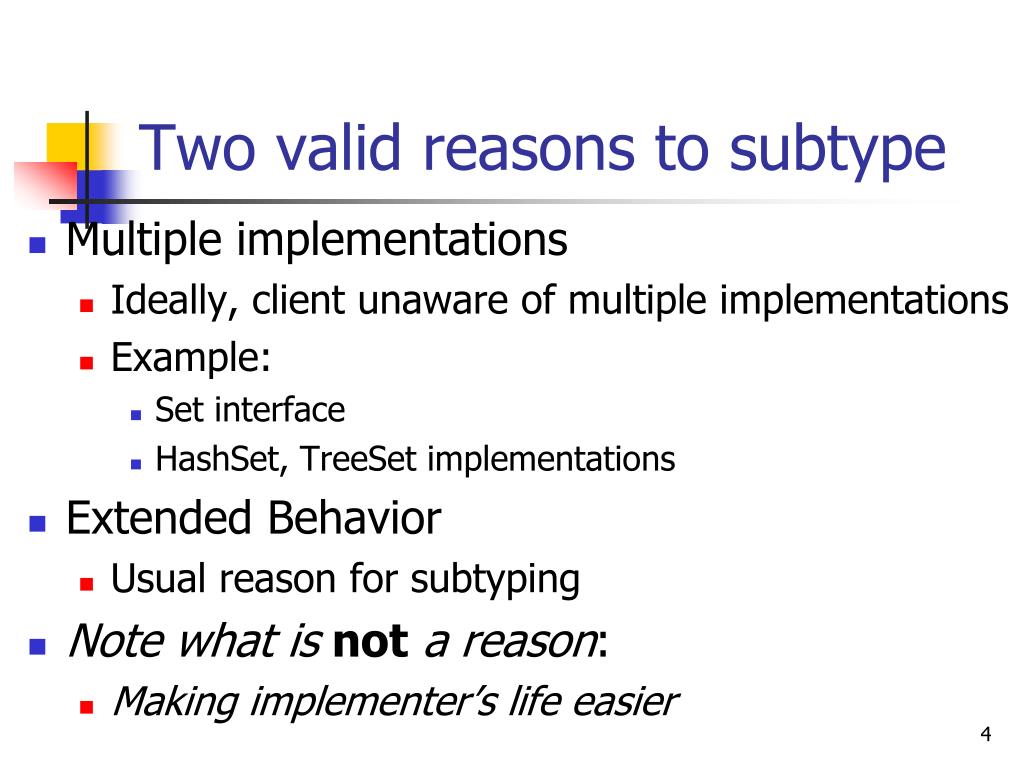 Two valid reasons to subtype

Multiple implementations

Ideally, client unaware of multiple implementations

Example:

Set interface

HashSet, TreeSet implementations

Extended Behavior

Usual reason for subtyping

Note what is not a reason:

Making implementer's life easier

4